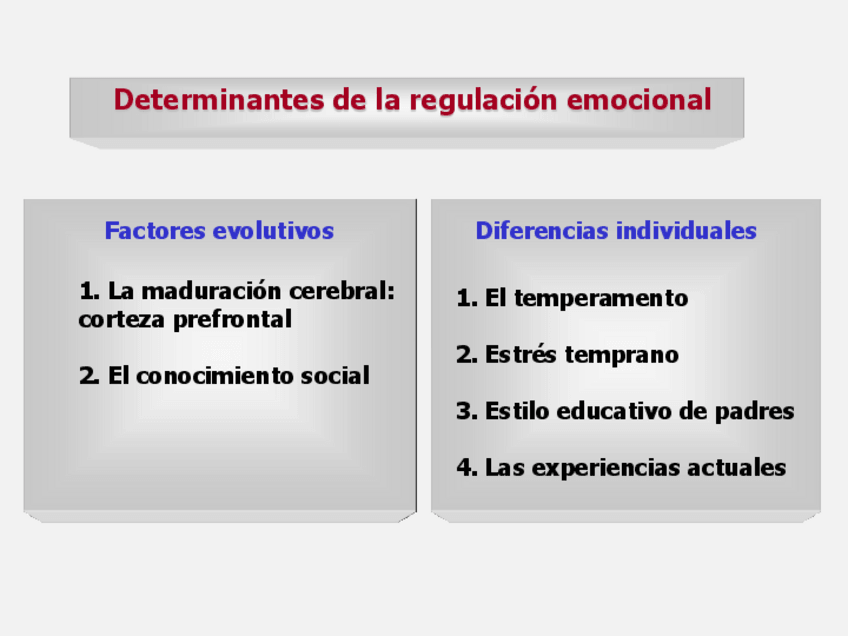 Determinantes de la regulación emocional

Factores evolutivos

1. La maduración cerebral: corteza prefrontal

2. El conocimiento social

Diferencias individuales

1. El temperamento

2. Estrés temprano

3. Estilo educativo de padres

4. Las experiencias actuales